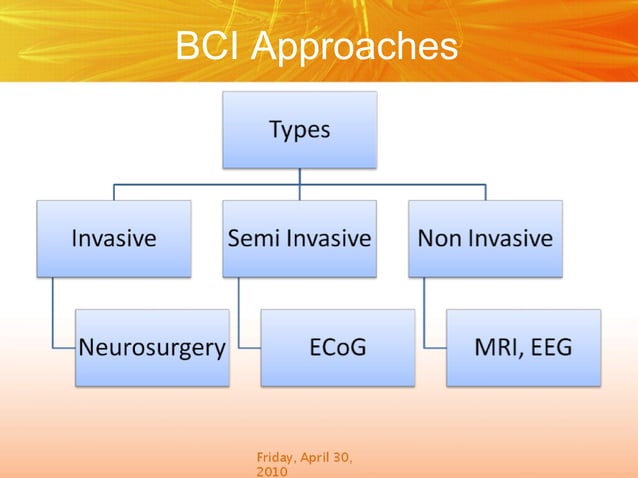 BCI Approaches

Types

Invasive

Semi Invasive

Non Invasive

Neurosurgery

ECoG

MRI, EEG

Friday, April 30, 2010